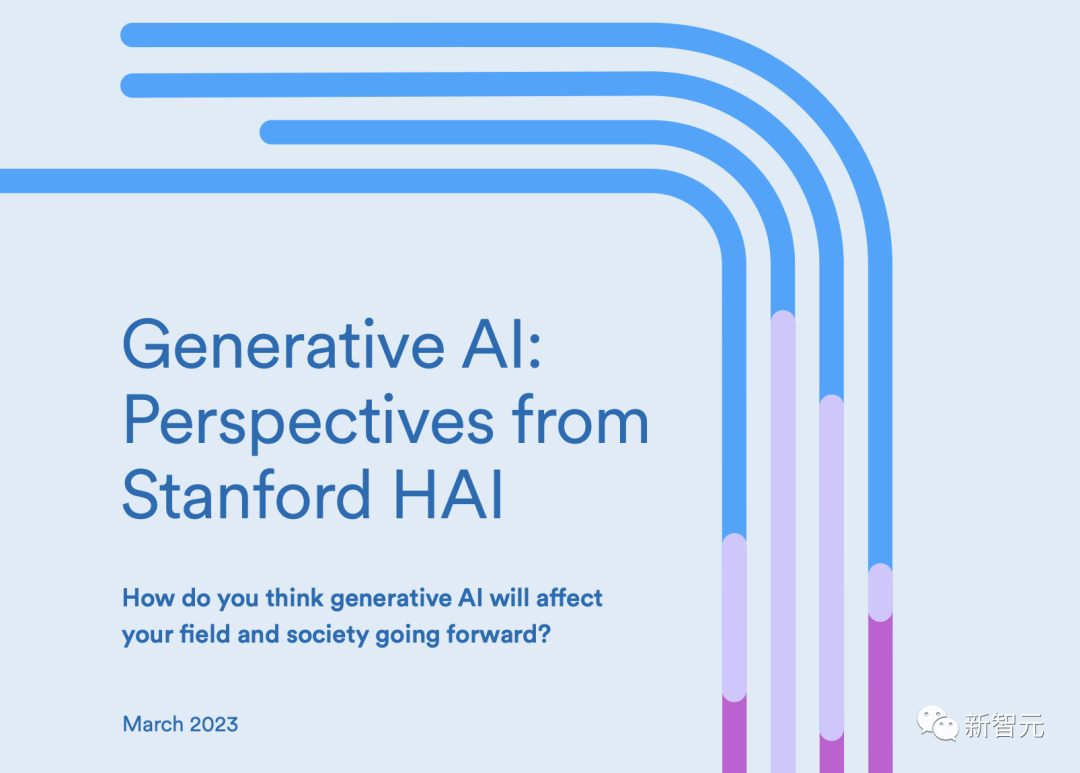 Generative AI: Perspectives from Stanford HAI

How do you think generative AI will affect your field and society going forward?

March 2023

新智元